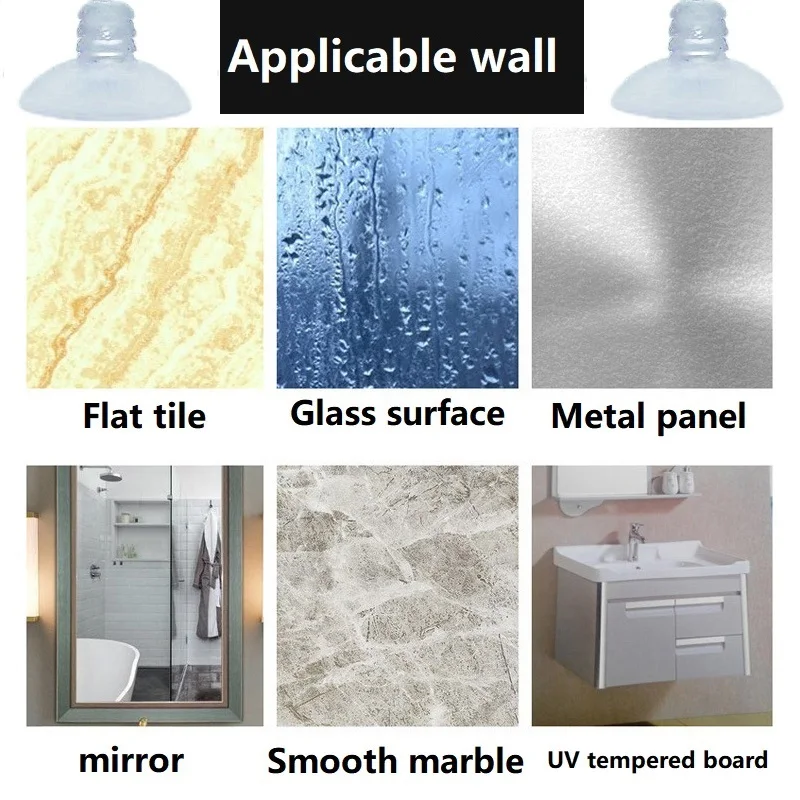 Applicable wall

Flat tile

Glass surface

Metal panel

mirror

Smooth marble

UV tempered board